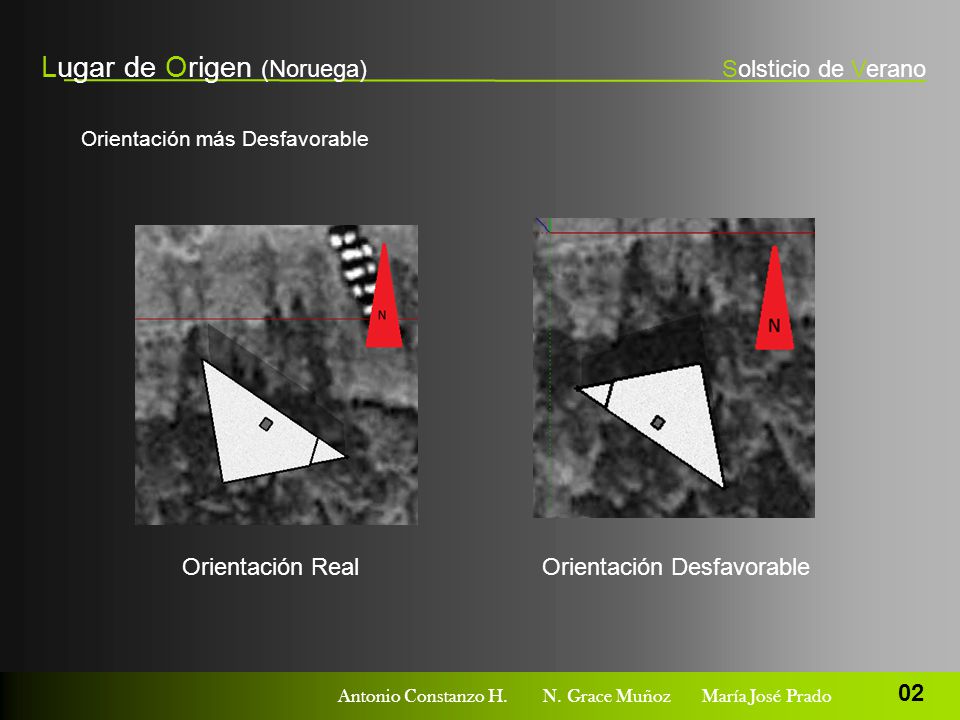 Lugar de Origen (Noruega)

Solsticio de Verano

Orientación más Desfavorable

N

N

Orientación Real

Orientación Desfavorable

Antonio Constanzo H. N. Grace Muñoz María José Prado

02